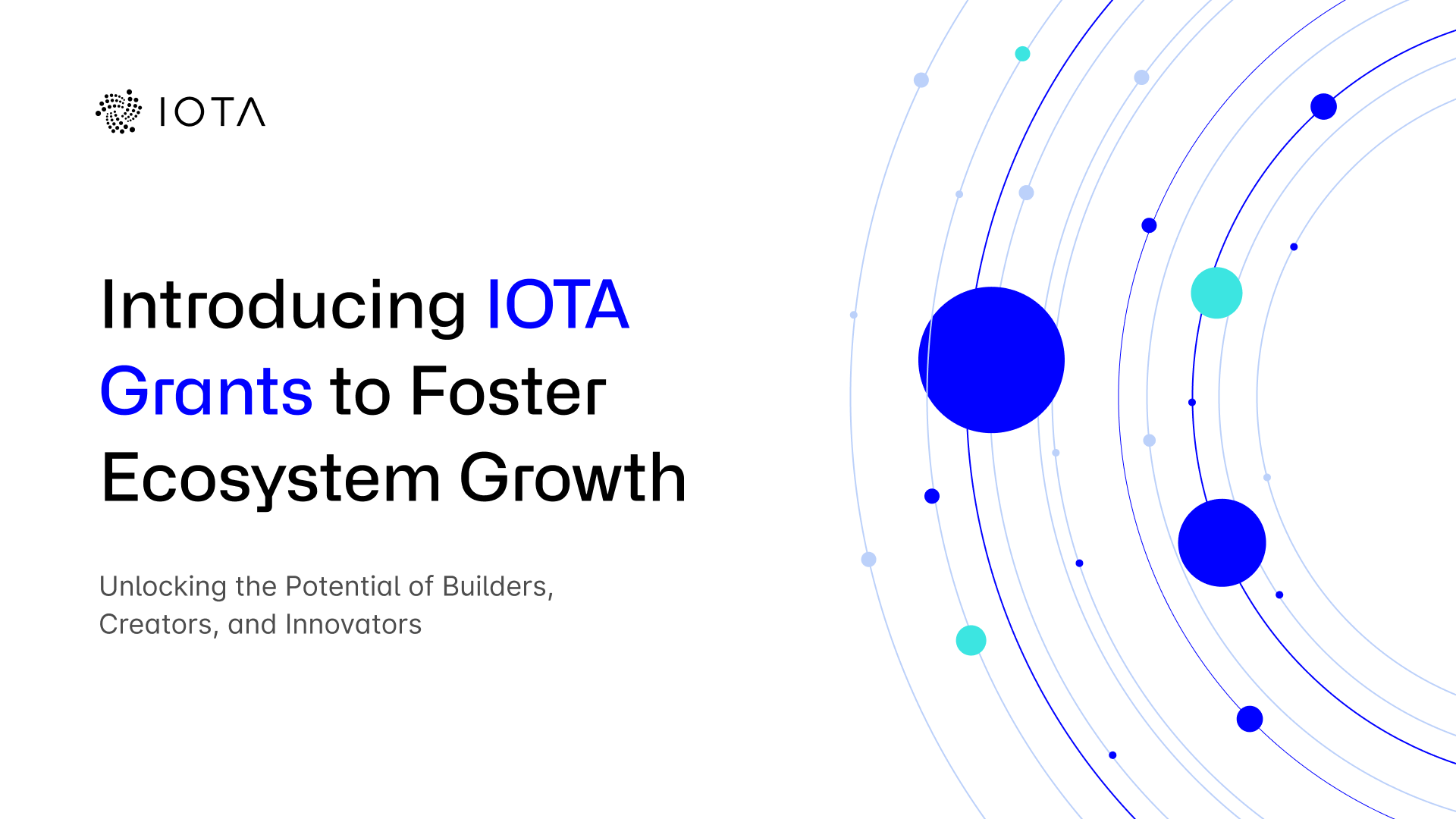 IOTA

Introducing IOTA Grants to Foster Ecosystem Growth

Unlocking the Potential of Builders, Creators, and Innovators